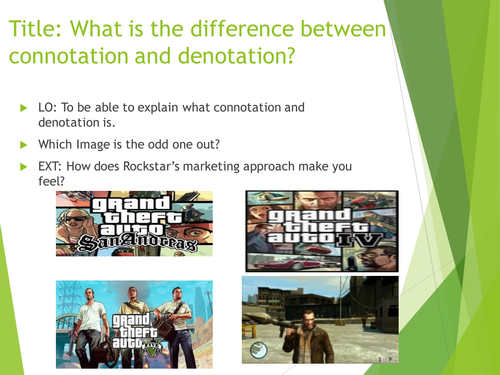 Title: What is the difference between connotation and denotation?

LO: To be able to explain what connotation and denotation is.

Which Image is the odd one out?

EXT: How does Rockstar's marketing approach make you feel?

grand theft auto San Andreas

grand theft auto IV

grand theft auto V